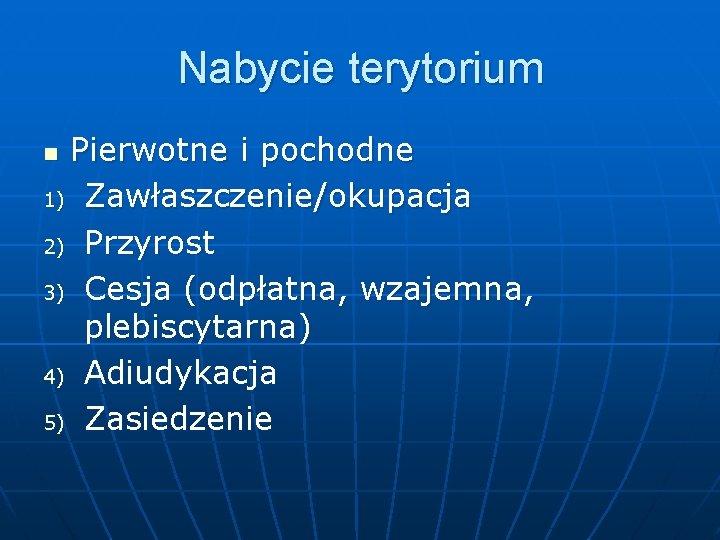 Nabycie terytorium

- Pierwotne i pochodne
1) Zawłaszczenie/okupacja
2) Przyrost
3) Cesja (odpłatna, wzajemna, plebiscytarna)
4) Adiudykacja
5) Zasiedzenie